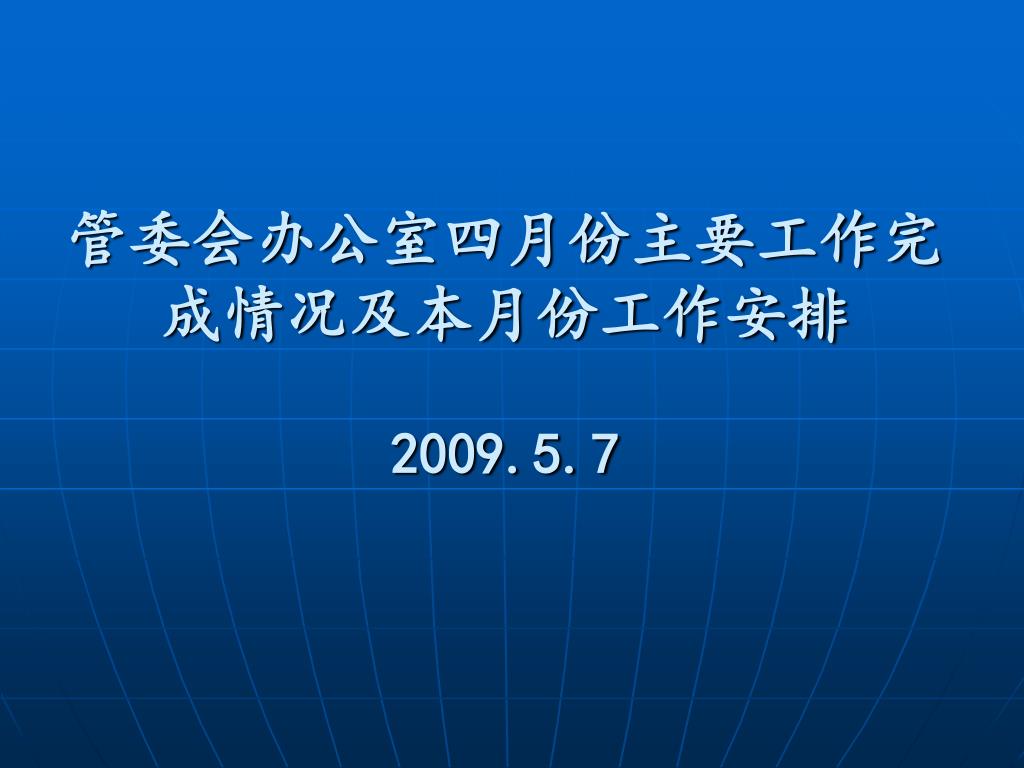 管委会办公室四月份主要工作完成情况及本月份工作安排

2009.5.7